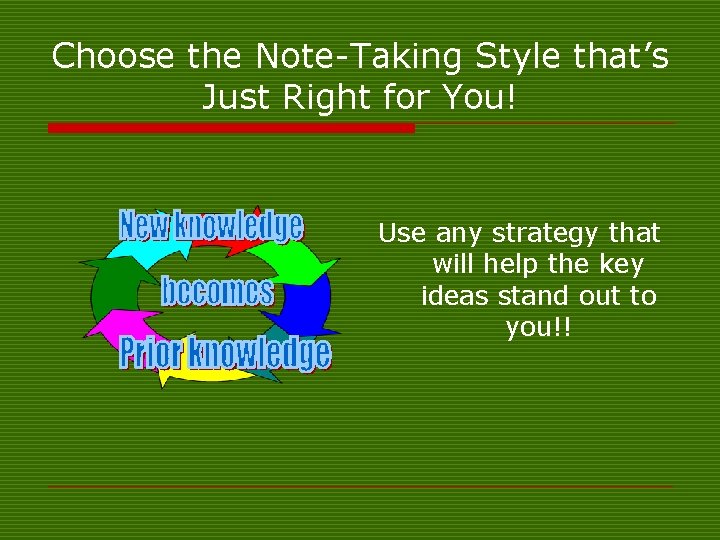 Choose the Note-Taking Style that's Just Right for You!

New knowledge

becomes

Prior knowledge

Use any strategy that will help the key ideas stand out to you!!